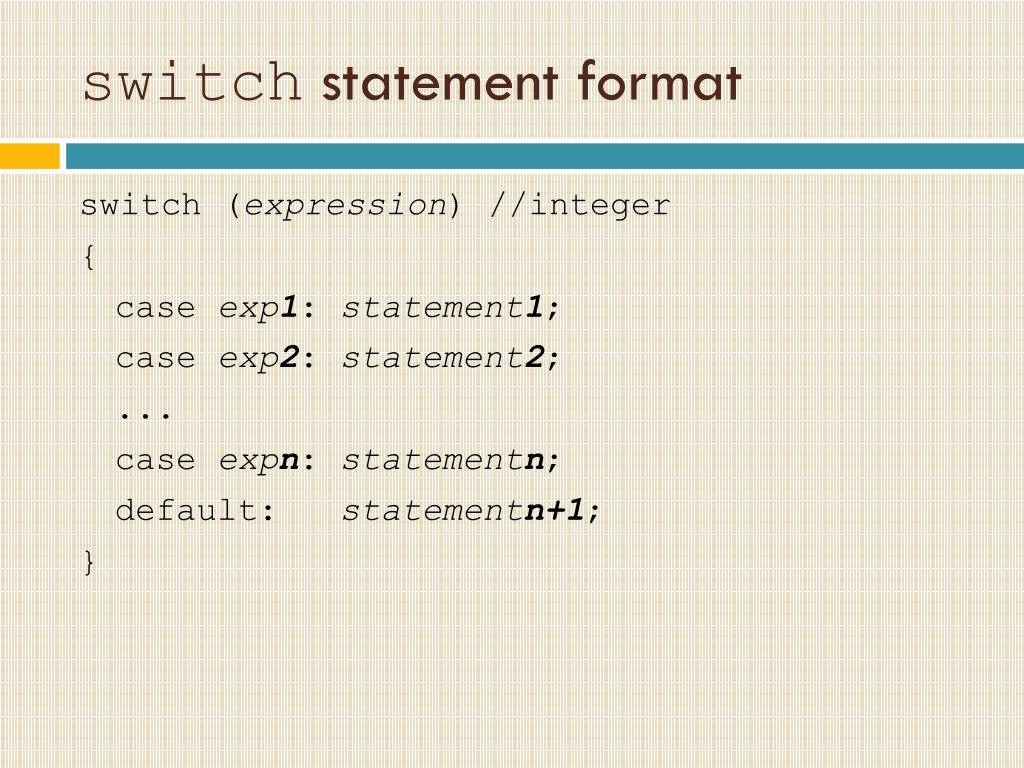 switch statement format

switch (expression) //integer
{
case exp1: statement1;
case exp2: statement2;
...
case expn: statementn;
default: statementn+1;
}